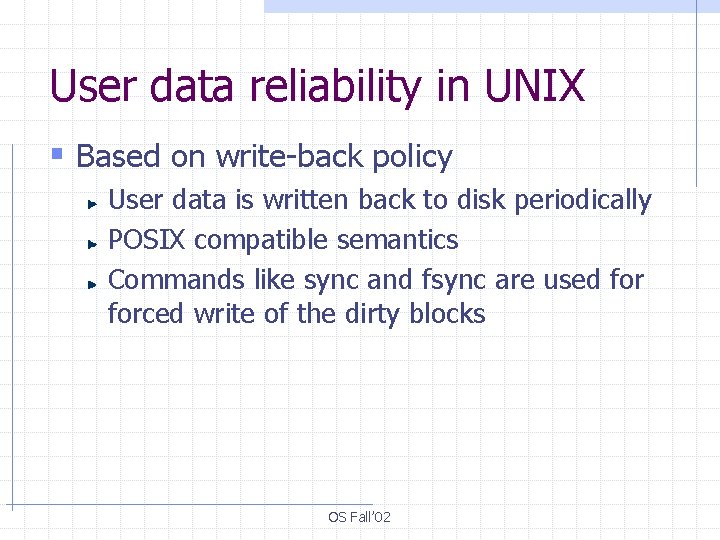 User data reliability in UNIX

Based on write-back policy

User data is written back to disk periodically

POSIX compatible semantics

Commands like sync and fsync are used for forced write of the dirty blocks

OS Fall'02